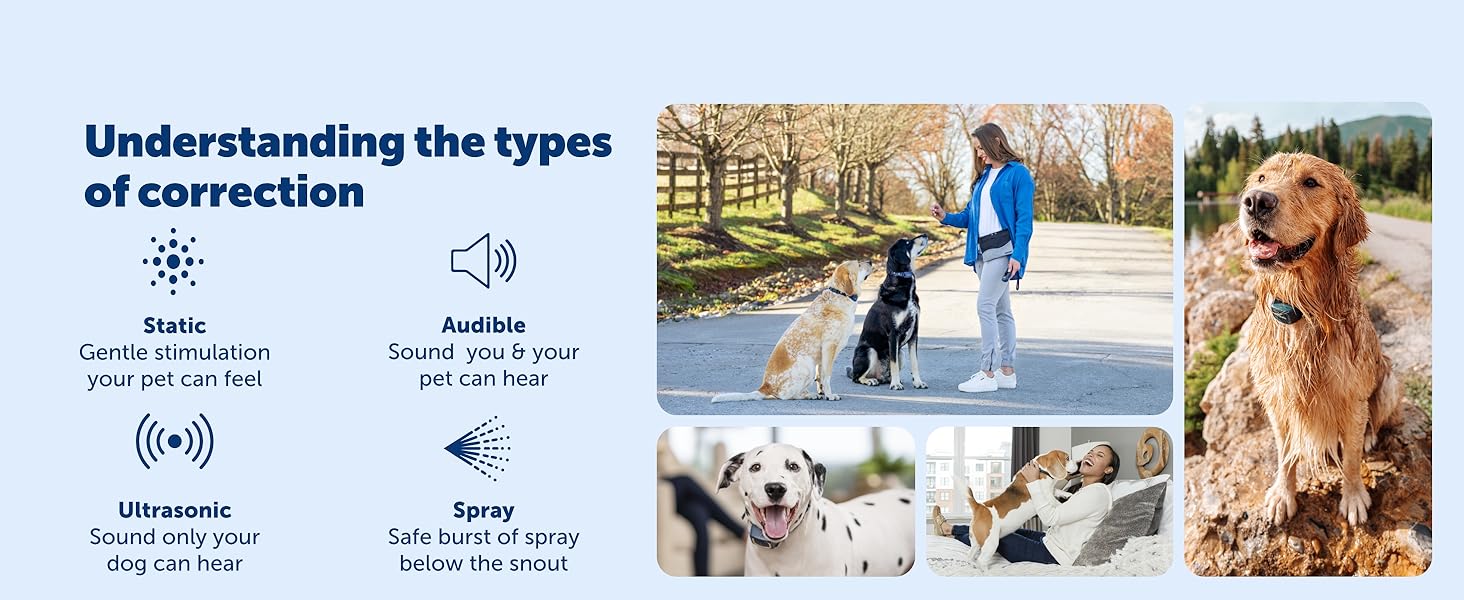 Understanding the types of correction

Static
Gentle stimulation your pet can feel

Audible
Sound you & your pet can hear

Ultrasonic
Sound only your dog can hear

Spray
Safe burst of spray below the snout